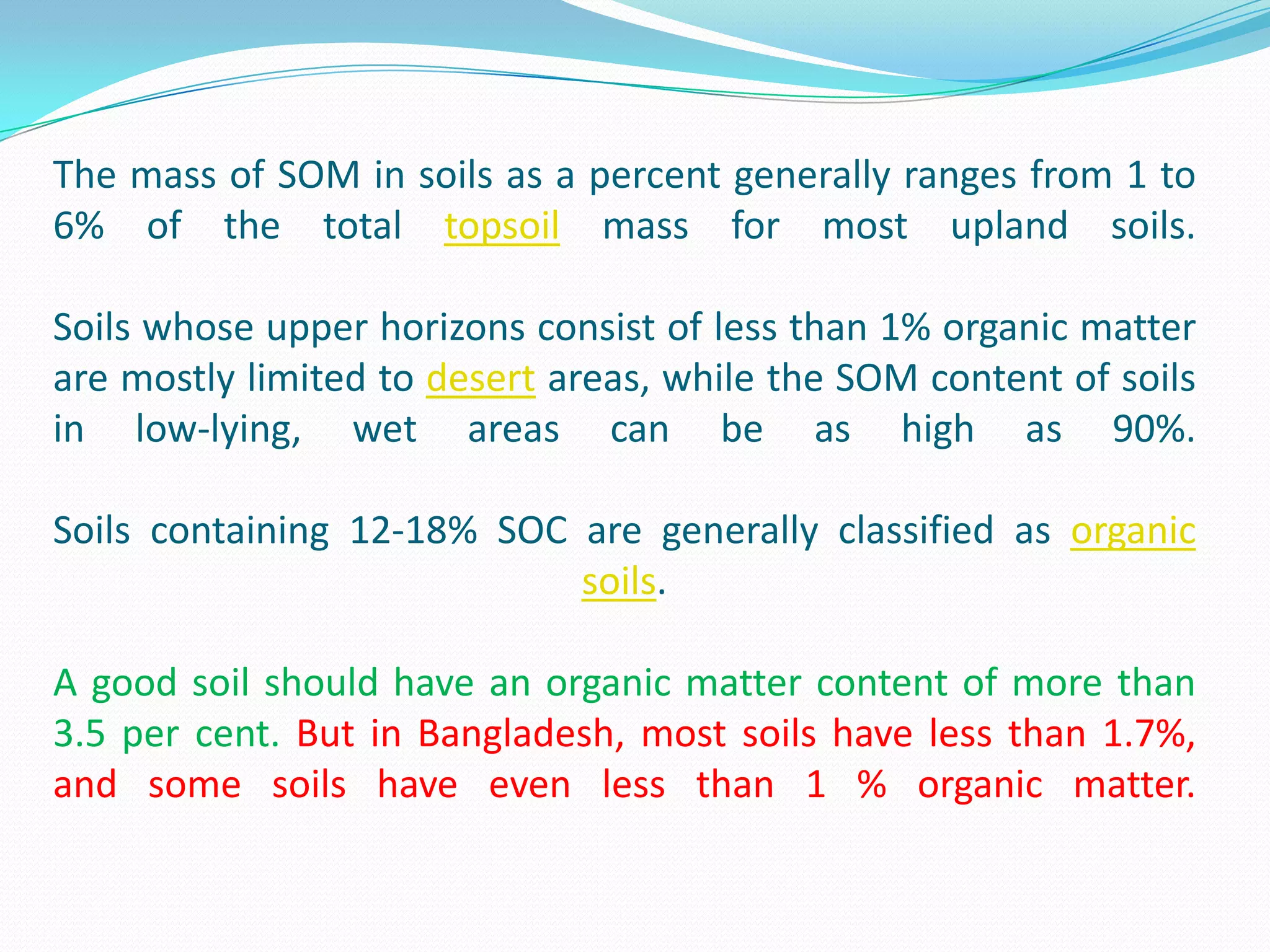 The mass of SOM in soils as a percent generally ranges from 1 to 6% of the total topsoil mass for most upland soils.

Soils whose upper horizons consist of less than 1% organic matter are mostly limited to desert areas, while the SOM content of soils in low-lying, wet areas can be as high as 90%.

Soils containing 12-18% SOC are generally classified as organic soils.

A good soil should have an organic matter content of more than 3.5 per cent. But in Bangladesh, most soils have less than 1.7%, and some soils have even less than 1 % organic matter.